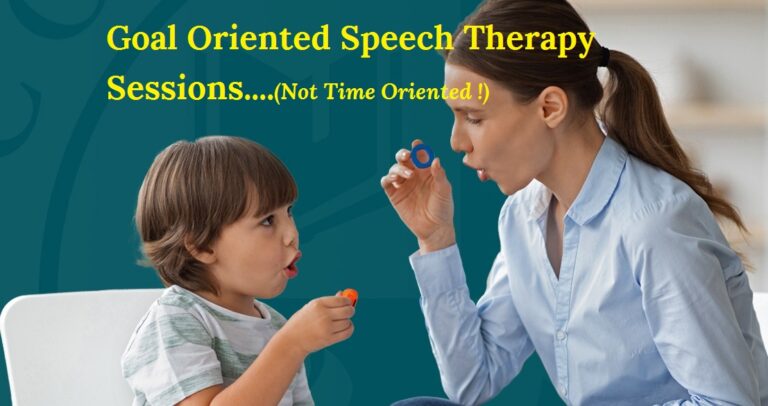 Goal Oriented Speech Therapy Sessions....(Not Time Oriented !)